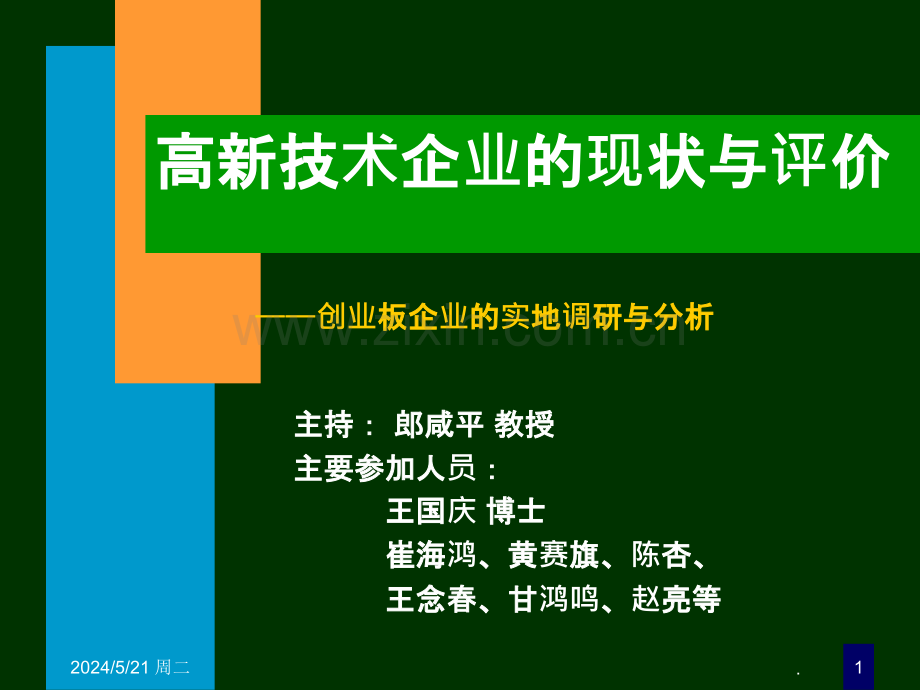 高新技术企业的现状与评价

——创业板企业的实地调研与分析

www.zixin.com.cn

主持： 郎咸平 教授
主要参加人员：
王国庆 博士
崔海鸿、黄赛旗、陈杏、
王念春、甘鸿鸣、赵亮等

2024/5/21 周二

.

1